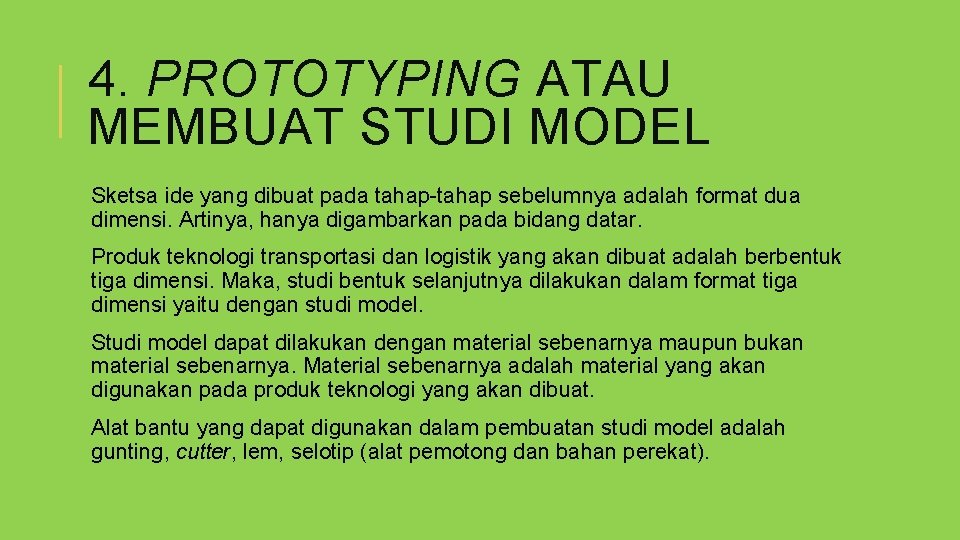 4. PROTOTYPING ATAU MEMBUAT STUDI MODEL

Sketsa ide yang dibuat pada tahap-tahap sebelumnya adalah format dua dimensi. Artinya, hanya digambarkan pada bidang datar.

Produk teknologi transportasi dan logistik yang akan dibuat adalah berbentuk tiga dimensi. Maka, studi bentuk selanjutnya dilakukan dalam format tiga dimensi yaitu dengan studi model.

Studi model dapat dilakukan dengan material sebenarnya maupun bukan material sebenarnya. Material sebenarnya adalah material yang akan digunakan pada produk teknologi yang akan dibuat.

Alat bantu yang dapat digunakan dalam pembuatan studi model adalah gunting, cutter, lem, selotip (alat pemotong dan bahan perekat).